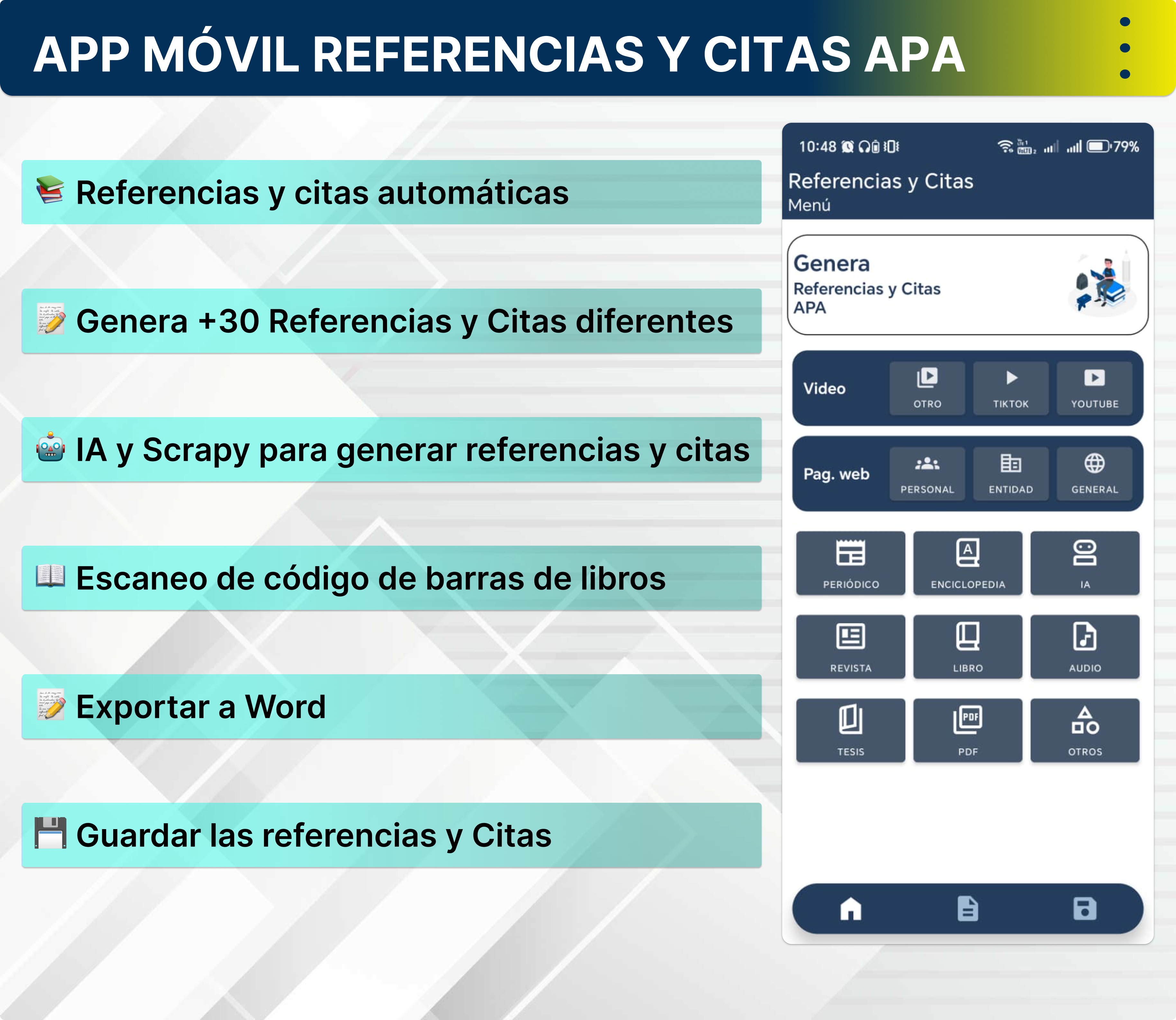 APP MÓVIL REFERENCIAS Y CITAS APA

📚 Referencias y citas automáticas

📝 Genera +30 Referencias y Citas diferentes

🤖 IA y Scrapy para generar referencias y citas

📖 Escaneo de código de barras de libros

📝 Exportar a Word

💾 Guardar las referencias y Citas

10:48 79%

Referencias y Citas
Menú

Genera
Referencias y Citas
APA

Video
OTRO
TIKTOK
YOUTUBE

Pag. web
PERSONAL
ENTIDAD
GENERAL

PERIÓDICO
ENCICLOPEDIA
IA

REVISTA
LIBRO
AUDIO

TESIS
PDF
OTROS